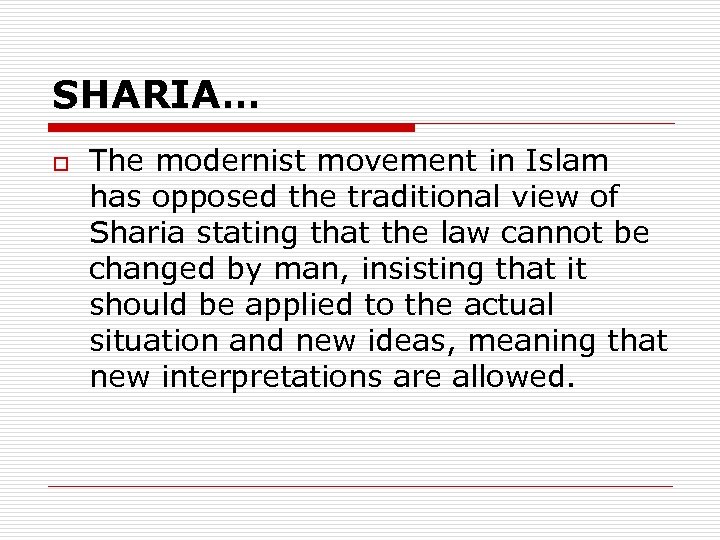 SHARIA…

The modernist movement in Islam has opposed the traditional view of Sharia stating that the law cannot be changed by man, insisting that it should be applied to the actual situation and new ideas, meaning that new interpretations are allowed.